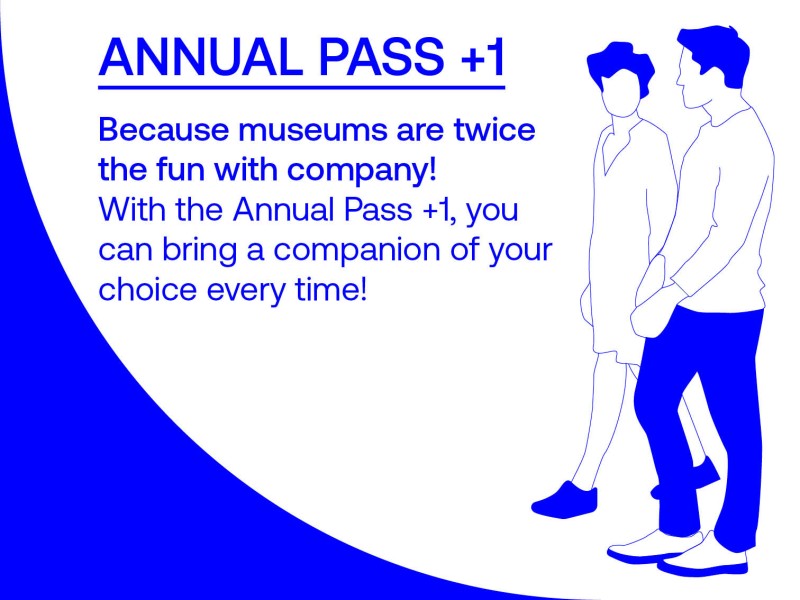 ANNUAL PASS +1

Because museums are twice the fun with company!
With the Annual Pass +1, you can bring a companion of your choice every time!